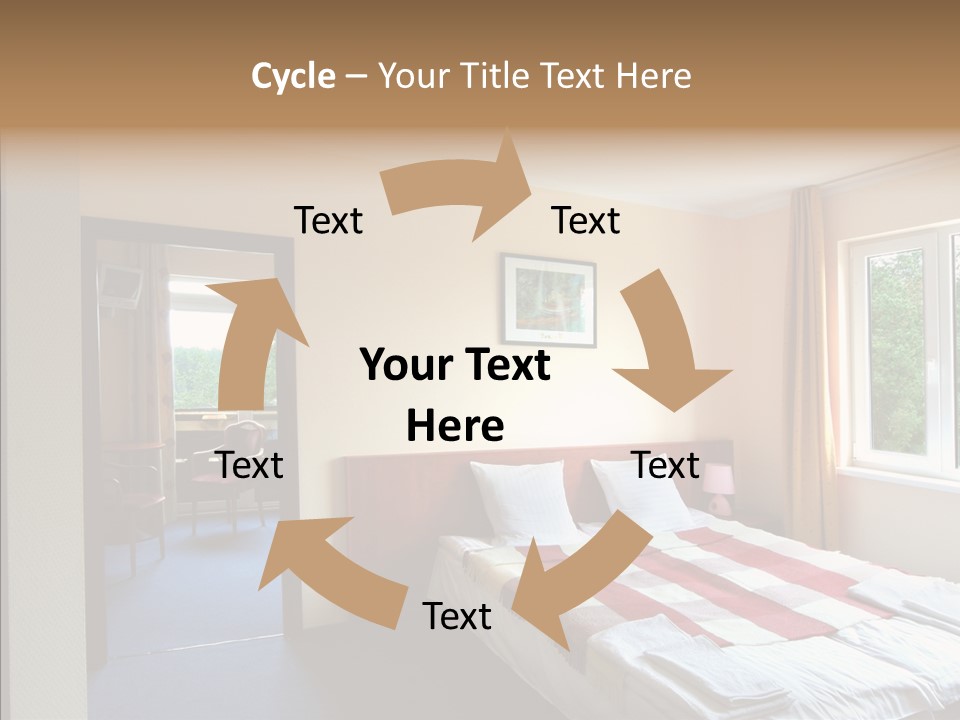 Cycle – Your Title Text Here

Text

Text

Your Text Here

Text

Text

Text